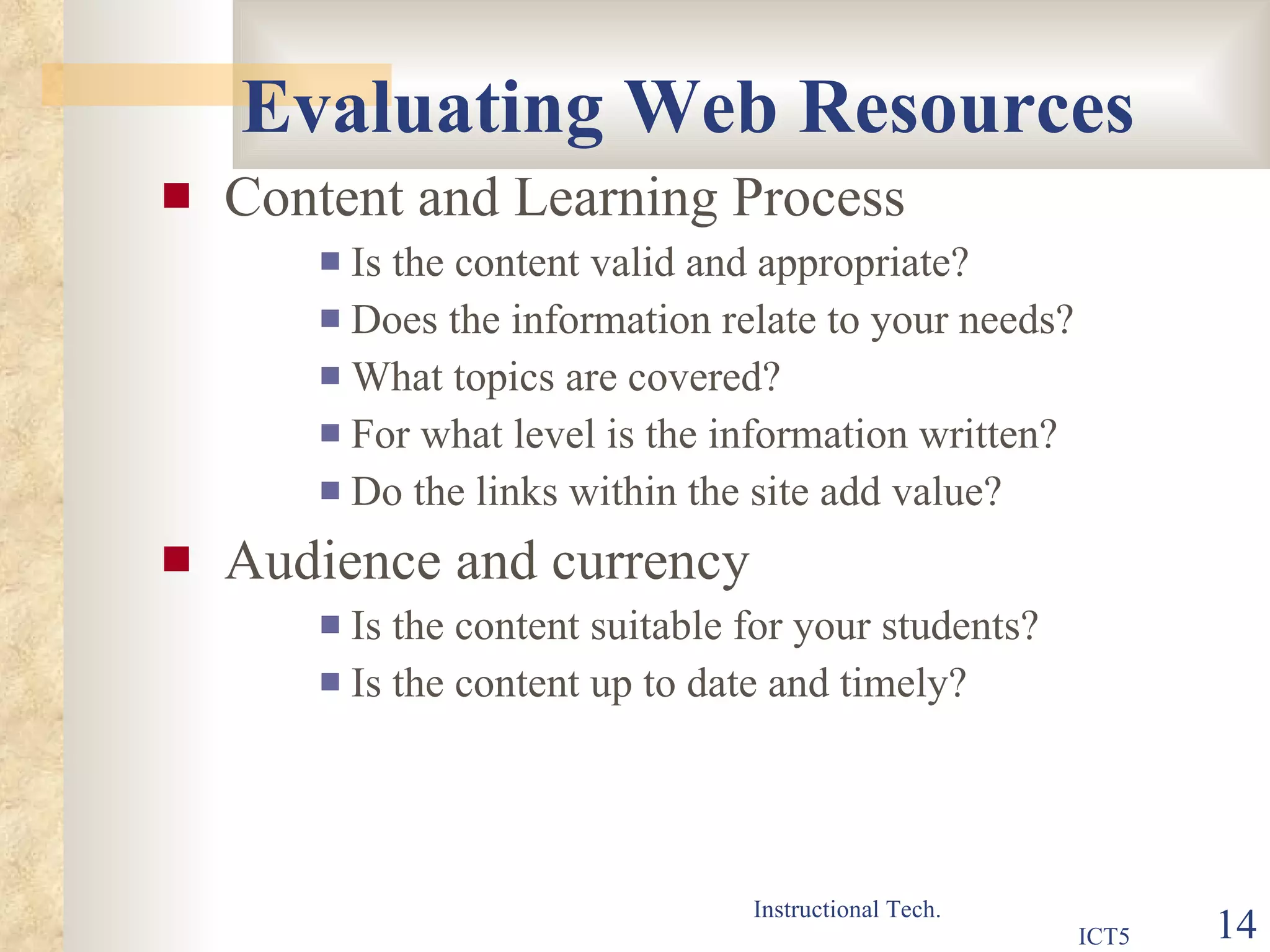 Evaluating Web Resources

- Content and Learning Process
  - Is the content valid and appropriate?
  - Does the information relate to your needs?
  - What topics are covered?
  - For what level is the information written?
  - Do the links within the site add value?
- Audience and currency
  - Is the content suitable for your students?
  - Is the content up to date and timely?

Instructional Tech.

ICT5

14